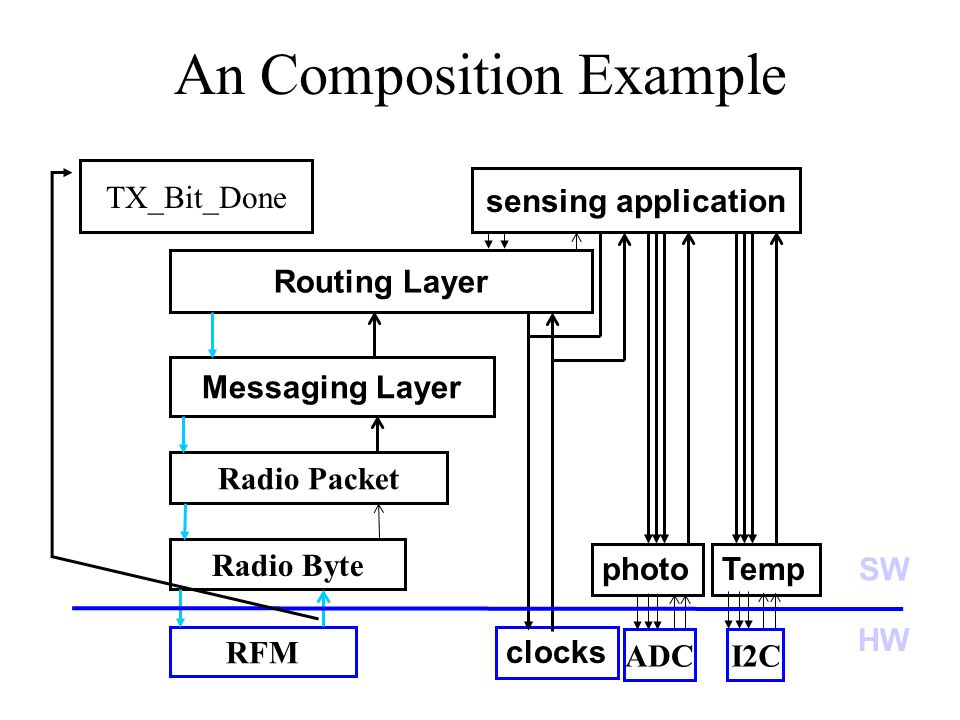 An Composition Example

TX_Bit_Done

sensing application

Routing Layer

Messaging Layer

Radio Packet

Radio Byte

photo

Temp

SW

HW

RFM

clocks

ADC

I2C